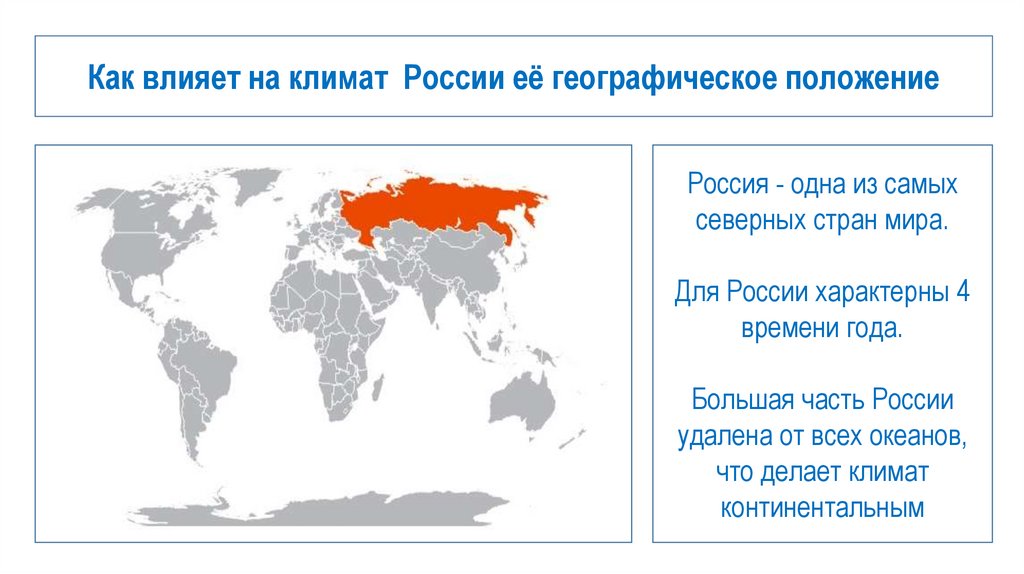 Как влияет на климат России её географическое положение

Россия - одна из самых северных стран мира.

Для России характерны 4 времени года.

Большая часть России удалена от всех океанов, что делает климат континентальным